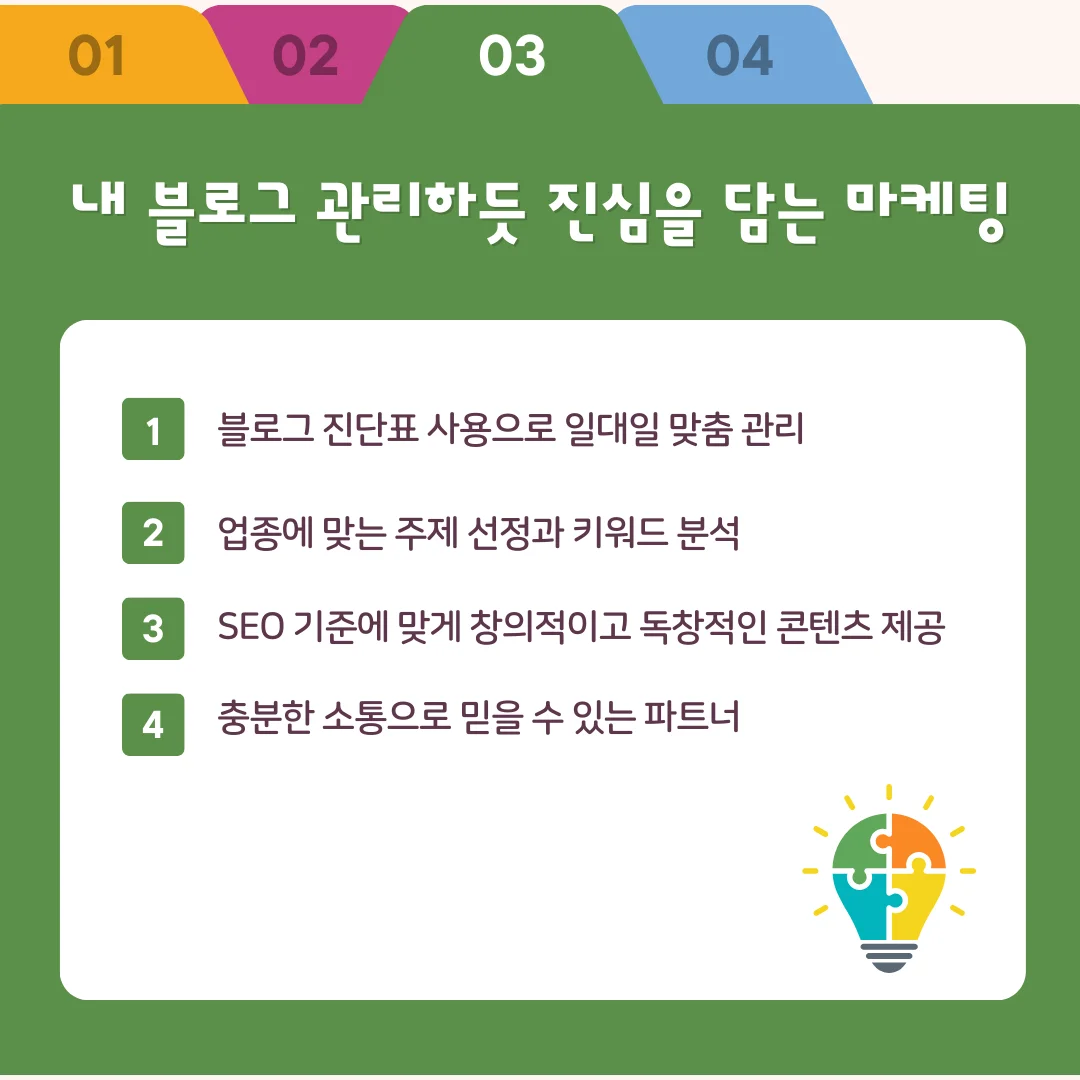 01 02 03 04

내 블로그 관리하듯 진심을 담는 마케팅

1 블로그 진단표 사용으로 일대일 맞춤 관리

2 업종에 맞는 주제 선정과 키워드 분석

3 SEO 기준에 맞게 창의적이고 독창적인 콘텐츠 제공

4 충분한 소통으로 믿을 수 있는 파트너